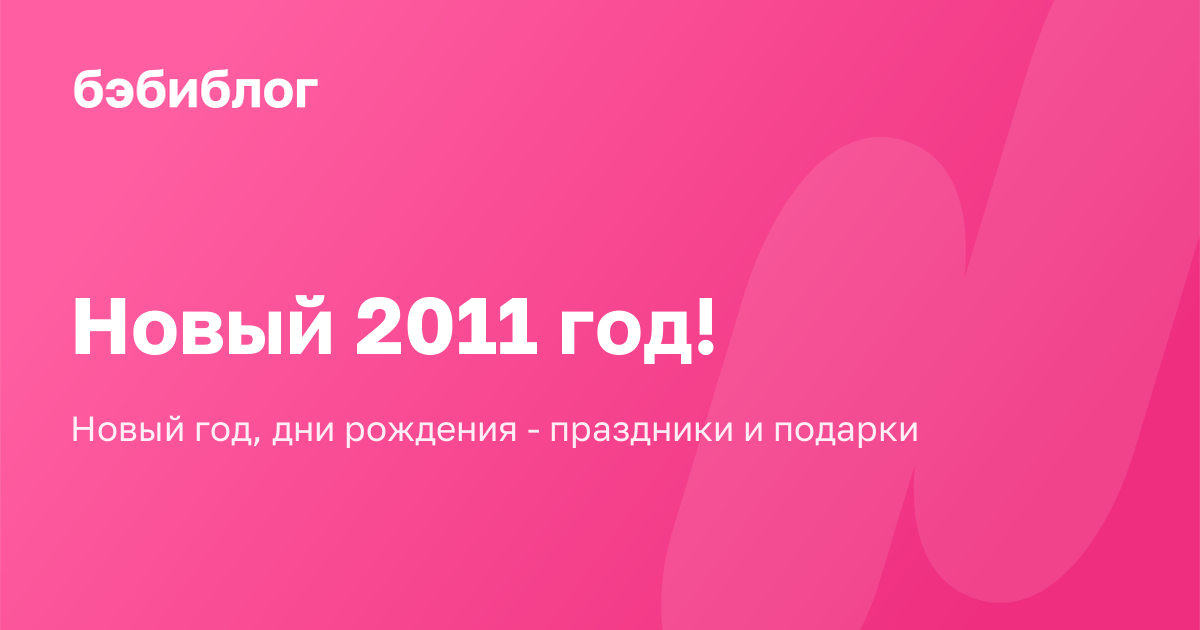 бэбиблог

Новый 2011 год!

Новый год, дни рождения - праздники и подарки